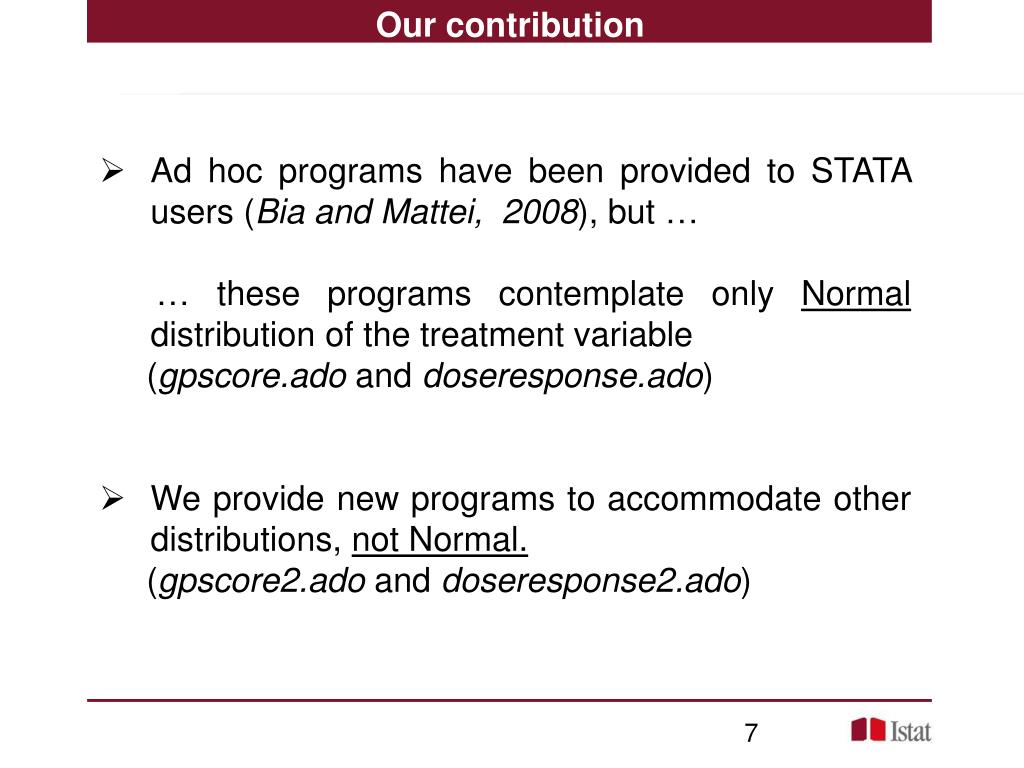 Our contribution

➢ Ad hoc programs have been provided to STATA users (Bia and Mattei, 2008), but …

… these programs contemplate only Normal distribution of the treatment variable (gpscore.ado and doseresponse.ado)

➢ We provide new programs to accommodate other distributions, not Normal. (gpscore2.ado and doseresponse2.ado)

7

Istat